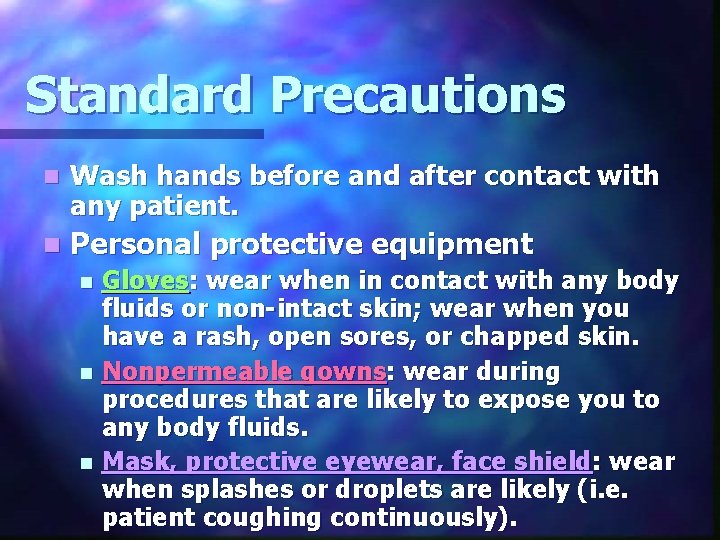 Standard Precautions

- Wash hands before and after contact with any patient.
- Personal protective equipment
  - Gloves: wear when in contact with any body fluids or non-intact skin; wear when you have a rash, open sores, or chapped skin.
  - Nonpermeable gowns: wear during procedures that are likely to expose you to any body fluids.
  - Mask, protective eyewear, face shield: wear when splashes or droplets are likely (i.e. patient coughing continuously).